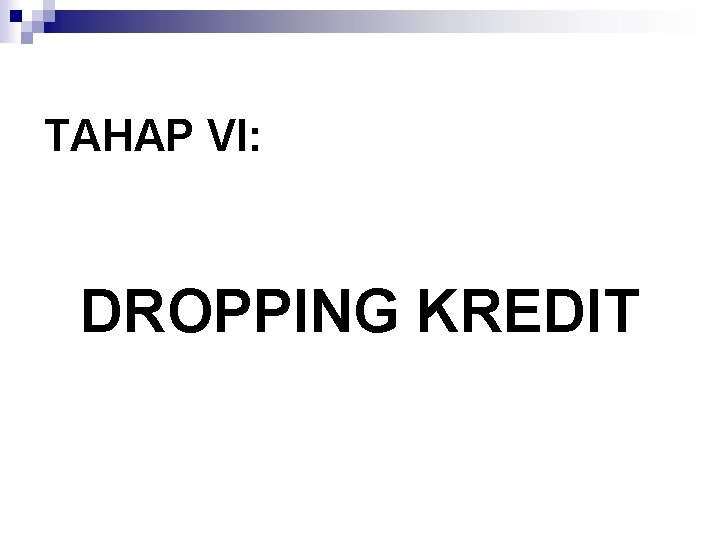 TAHAP VI:

DROPPING KREDIT